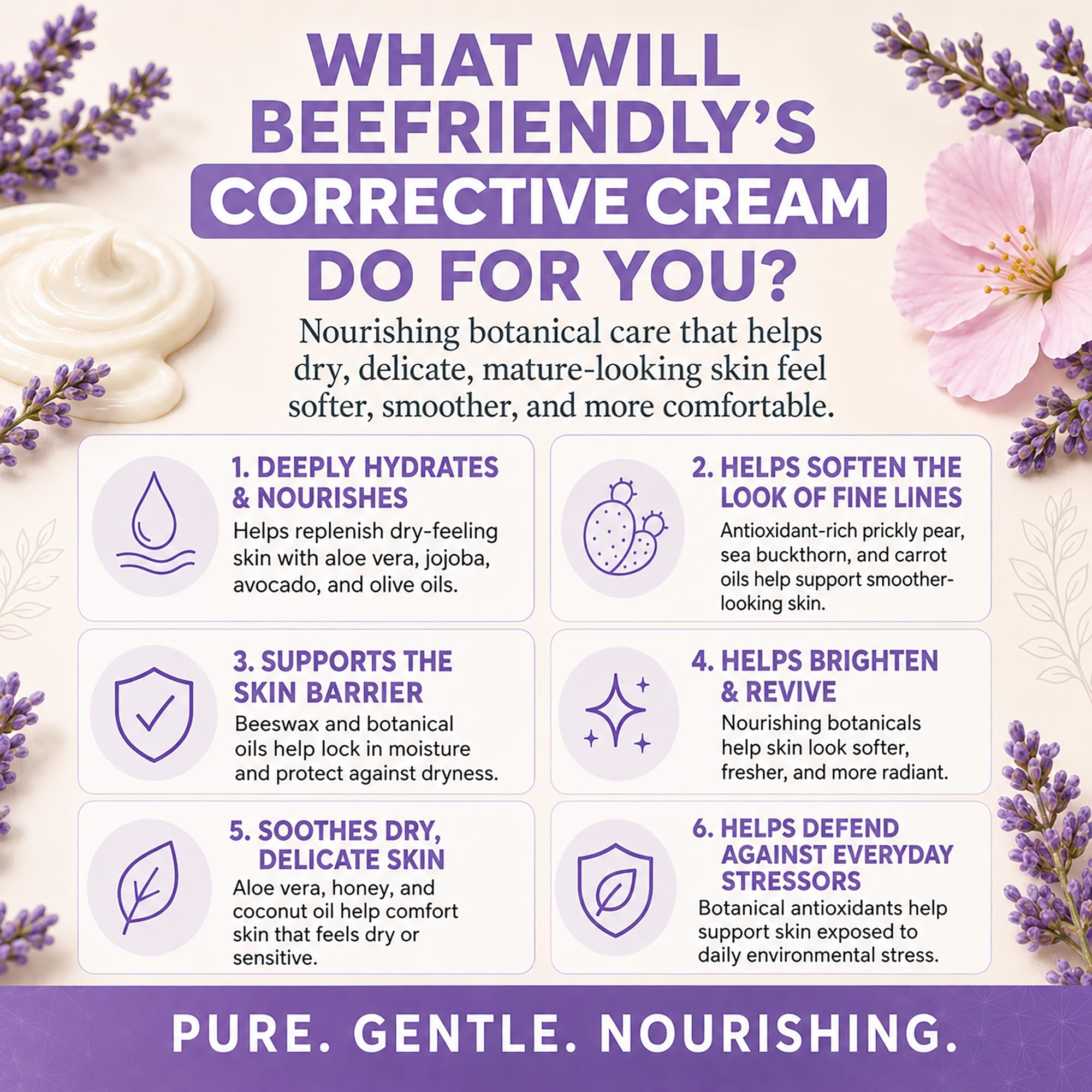 WHAT WILL BEEFRIENDLY'S CORRECTIVE CREAM DO FOR YOU?

Nourishing botanical care that helps dry, delicate, mature-looking skin feel softer, smoother, and more comfortable.

1. DEEPLY HYDRATES & NOURISHES
Helps replenish dry-feeling skin with aloe vera, jojoba, avocado, and olive oils.

2. HELPS SOFTEN THE LOOK OF FINE LINES
Antioxidant-rich prickly pear, sea buckthorn, and carrot oils help support smoother-looking skin.

3. SUPPORTS THE SKIN BARRIER
Beeswax and botanical oils help lock in moisture and protect against dryness.

4. HELPS BRIGHTEN & REVIVE
Nourishing botanicals help skin look softer, fresher, and more radiant.

5. SOOTHES DRY, DELICATE SKIN
Aloe vera, honey, and coconut oil help comfort skin that feels dry or sensitive.

6. HELPS DEFEND AGAINST EVERYDAY STRESSORS
Botanical antioxidants help support skin exposed to daily environmental stress.

PURE. GENTLE. NOURISHING.